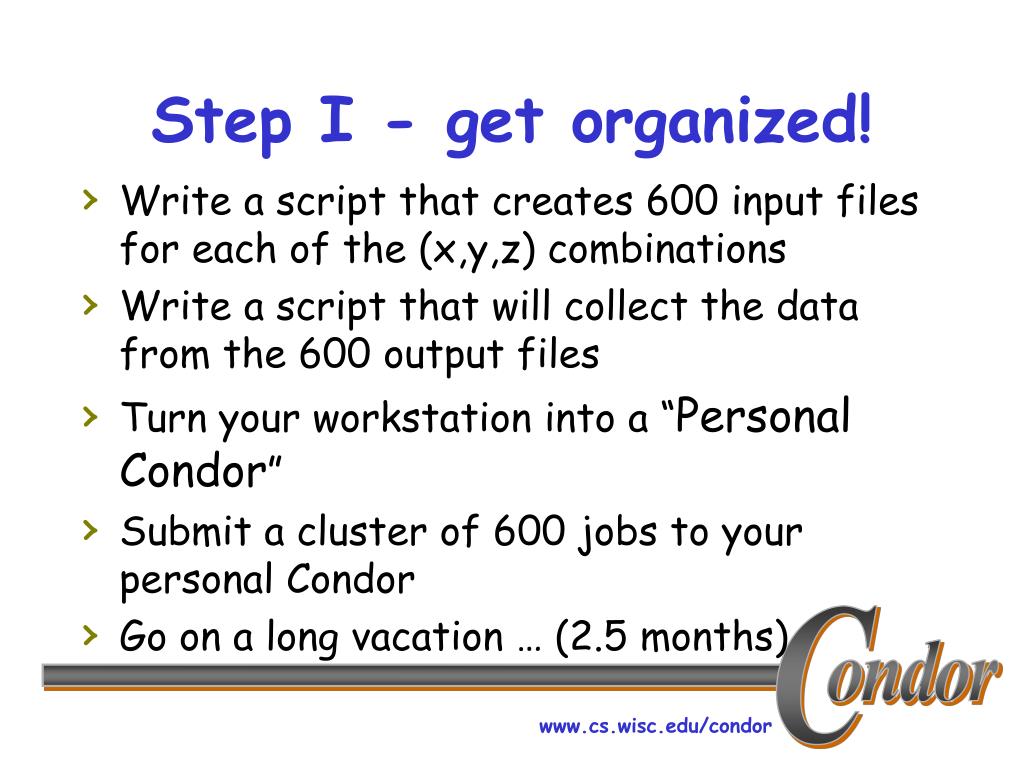 Step I - get organized!

› Write a script that creates 600 input files for each of the (x,y,z) combinations

› Write a script that will collect the data from the 600 output files

› Turn your workstation into a “Personal Condor”

› Submit a cluster of 600 jobs to your personal Condor

› Go on a long vacation … (2.5 months)

Condor

www.cs.wisc.edu/condor